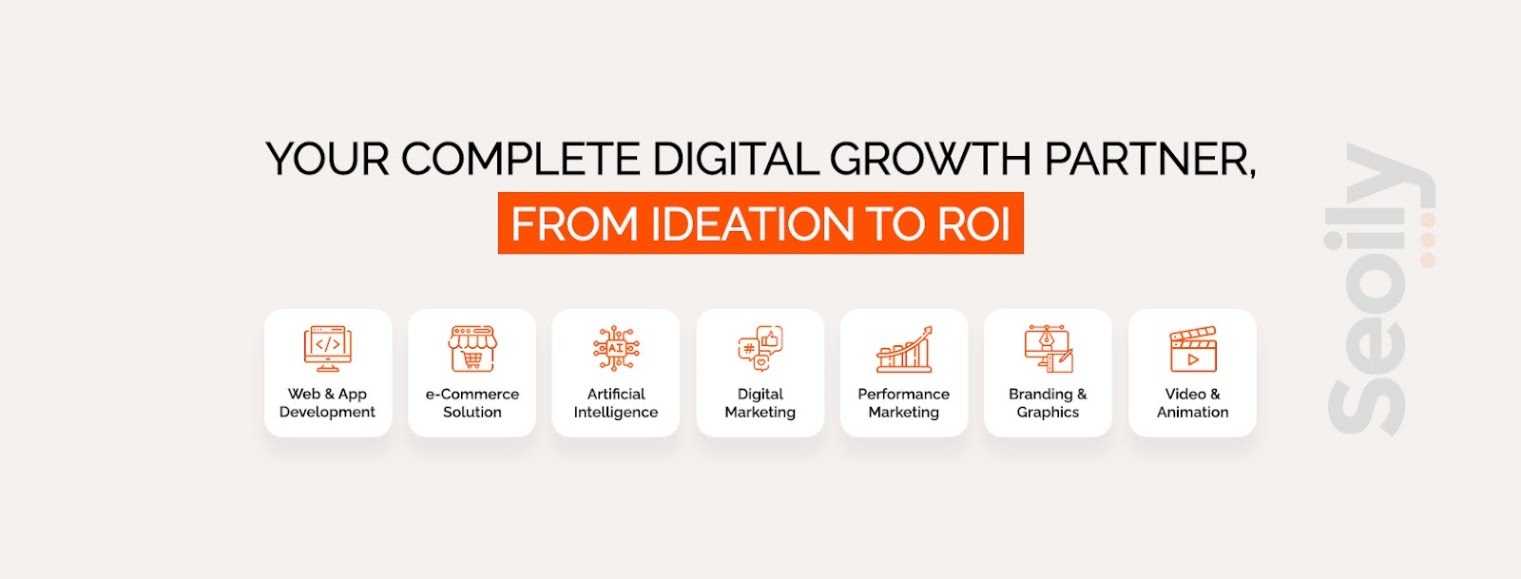 YOUR COMPLETE DIGITAL GROWTH PARTNER,
FROM IDEATION TO ROI

Web & App Development

e-Commerce Solution

AI

Artificial Intelligence

Digital Marketing

Performance Marketing

Branding & Graphics

Video & Animation

Seoily